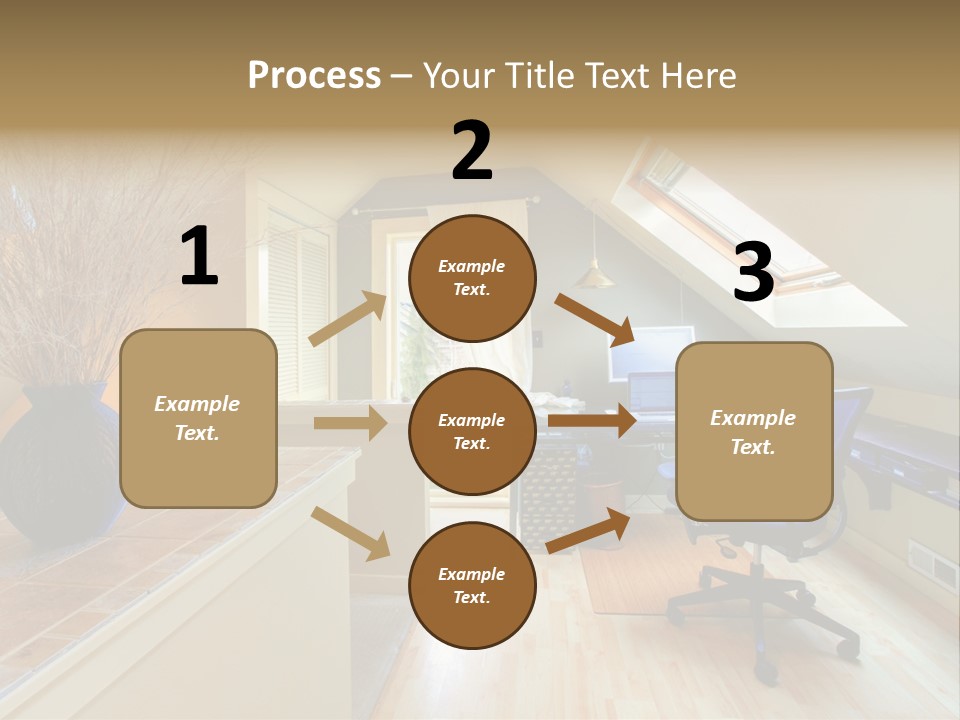 Process – Your Title Text Here

1

Example Text.

2

Example Text.

Example Text.

Example Text.

3

Example Text.